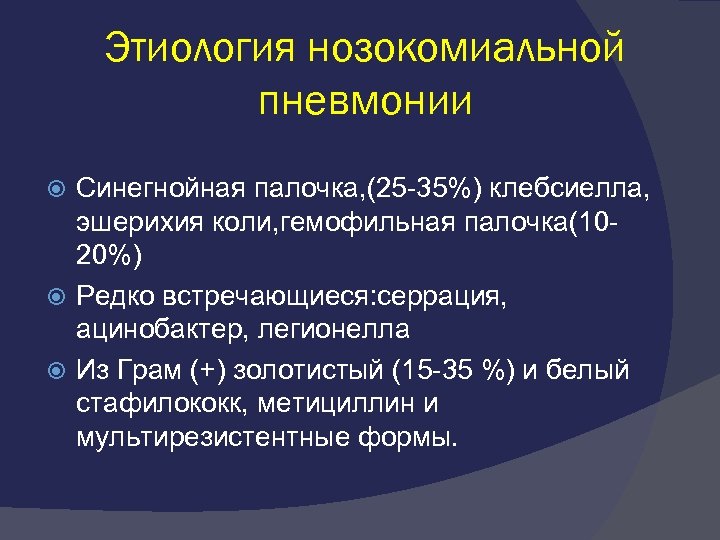 Этиология нозокомиальной пневмонии

Синегнойная палочка,(25-35%) клебсиелла, эшерихия коли,гемофильная палочка(10-20%)

Редко встречающиеся:серрация, ацинобактер, легионелла

Из Грам (+) золотистый (15-35 %) и белый стафилококк, метициллин и мультирезистентные формы.